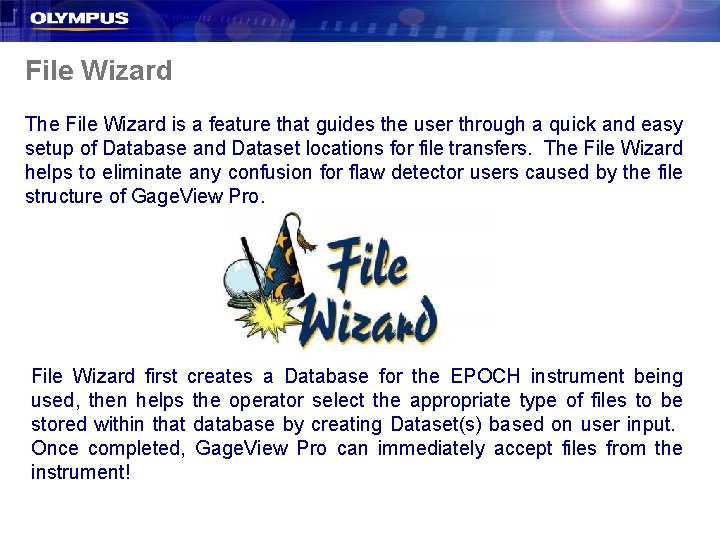 OLYMPUS

File Wizard

The File Wizard is a feature that guides the user through a quick and easy setup of Database and Dataset locations for file transfers. The File Wizard helps to eliminate any confusion for flaw detector users caused by the file structure of GageView Pro.

File Wizard

File Wizard first creates a Database for the EPOCH instrument being used, then helps the operator select the appropriate type of files to be stored within that database by creating Dataset(s) based on user input. Once completed, GageView Pro can immediately accept files from the instrument!